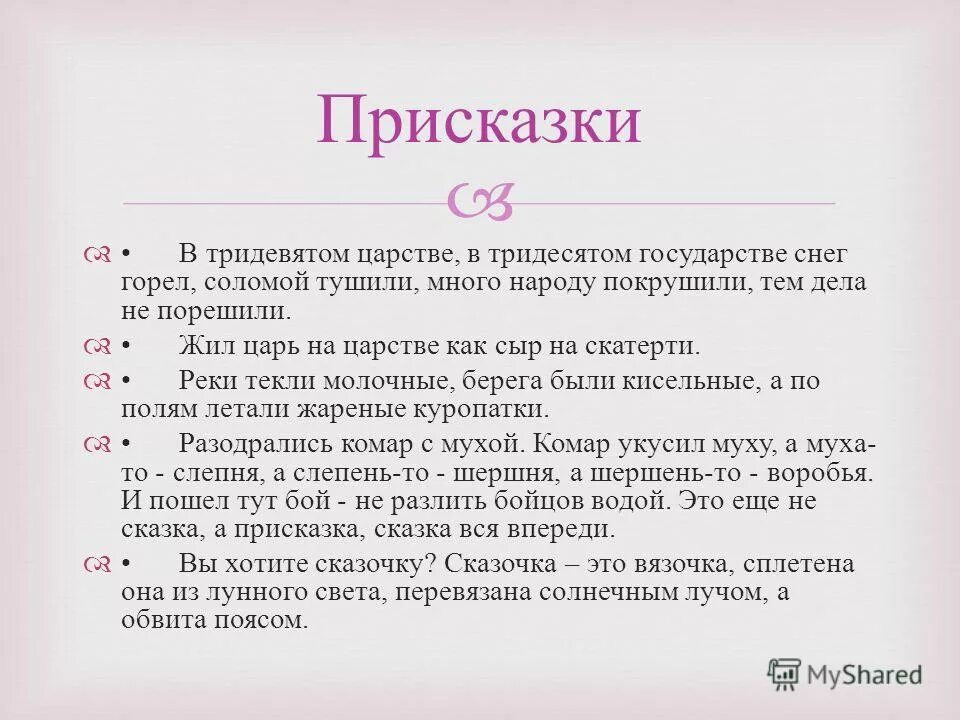 Присказки

• В тридевятом царстве, в тридесятом государстве снег горел, соломой тушили, много народу покрушили, тем дела не порешили.

• Жил царь на царстве как сыр на скатерти.

• Реки текли молочные, берега были кисельные, а по полям летали жареные куропатки.

• Разодрались комар с мухой. Комар укусил муху, а муха-то - слепня, а слепень-то - шершня, а шершень-то - воробья. И пошел тут бой - не разлить бойцов водой. Это еще не сказка, а присказка, сказка вся впереди.

• Вы хотите сказочку? Сказочка – это вязочка, сплетена она из лунного света, перевязана солнечным лучом, а обвита поясом.

MyShared